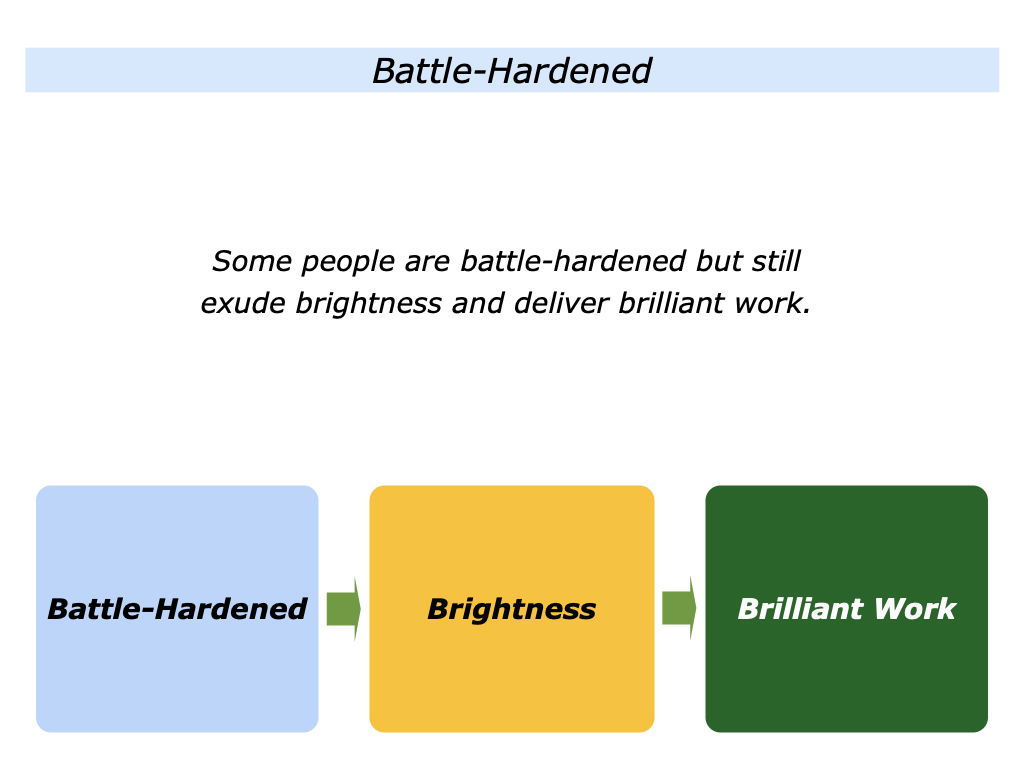 Battle-Hardened

Some people are battle-hardened but still exude brightness and deliver brilliant work.

Battle-Hardened

Brightness

Brilliant Work